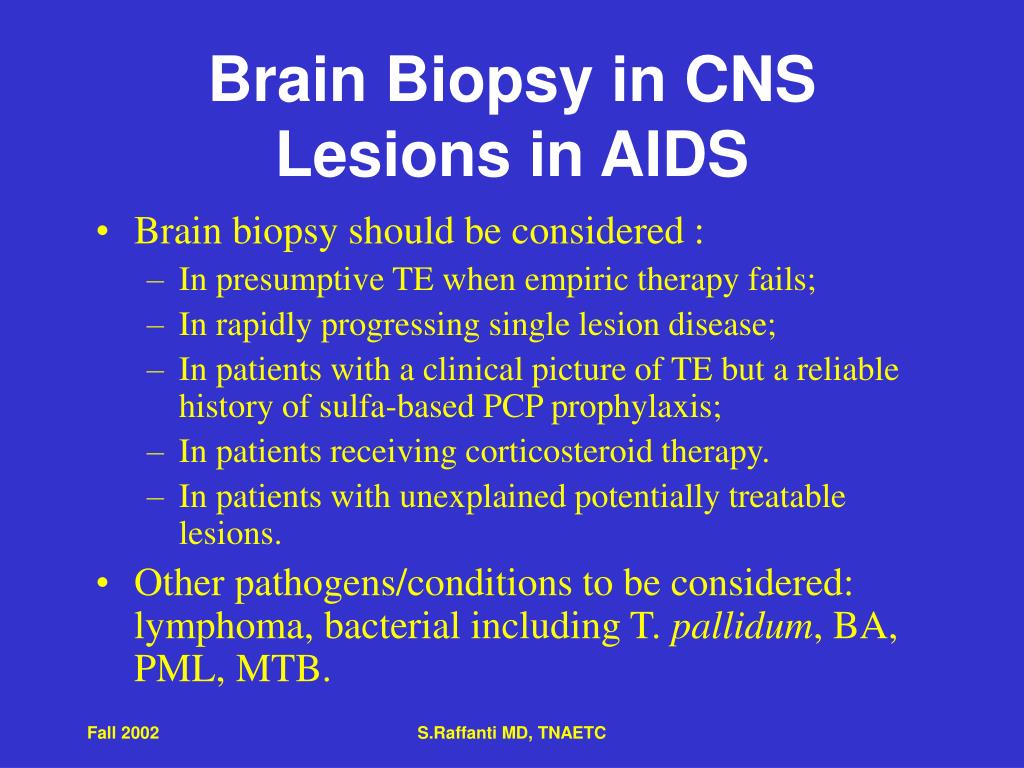 Brain Biopsy in CNS Lesions in AIDS

• Brain biopsy should be considered :
– In presumptive TE when empiric therapy fails;
– In rapidly progressing single lesion disease;
– In patients with a clinical picture of TE but a reliable history of sulfa-based PCP prophylaxis;
– In patients receiving corticosteroid therapy.
– In patients with unexplained potentially treatable lesions.
• Other pathogens/conditions to be considered: lymphoma, bacterial including T. pallidum, BA, PML, MTB.

Fall 2002

S.Raffanti MD, TNAETC